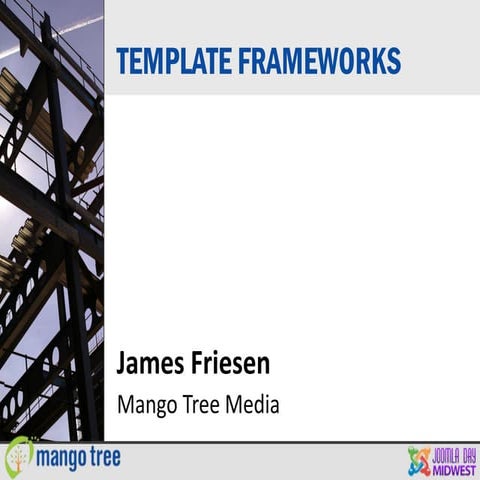 TEMPLATE FRAMEWORKS

James Friesen

Mango Tree Media

mango tree

JOOMLA DAY MIDWEST